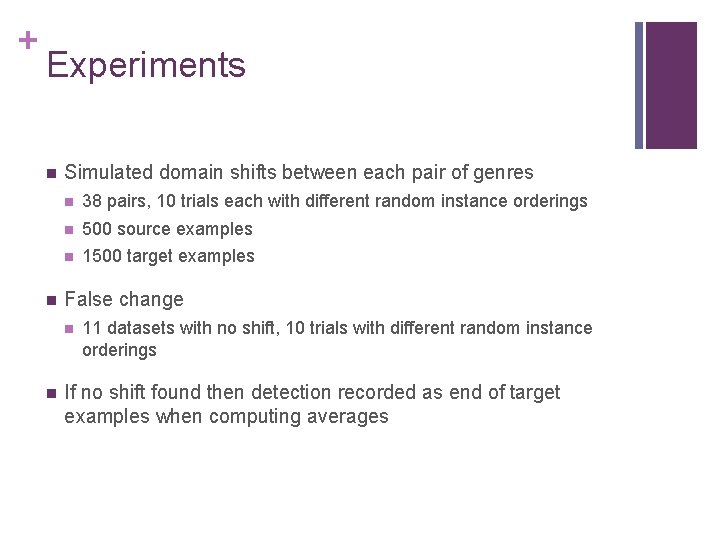 +
Experiments

Simulated domain shifts between each pair of genres

38 pairs, 10 trials each with different random instance orderings

500 source examples

1500 target examples

False change

11 datasets with no shift, 10 trials with different random instance orderings

If no shift found then detection recorded as end of target examples when computing averages